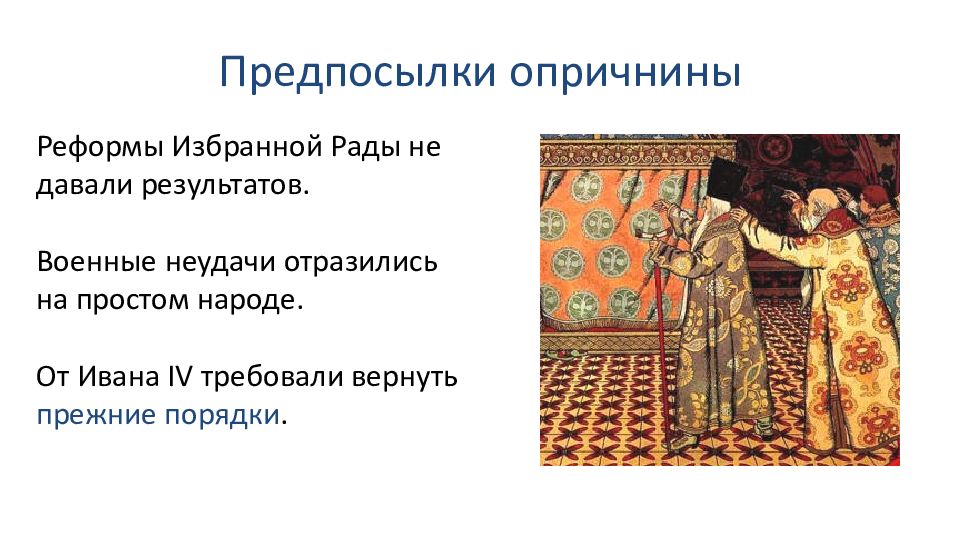 Предпосылки опричнины

Реформы Избранной Рады не давали результатов.

Военные неудачи отразились на простом народе.

От Ивана IV требовали вернуть прежние порядки.